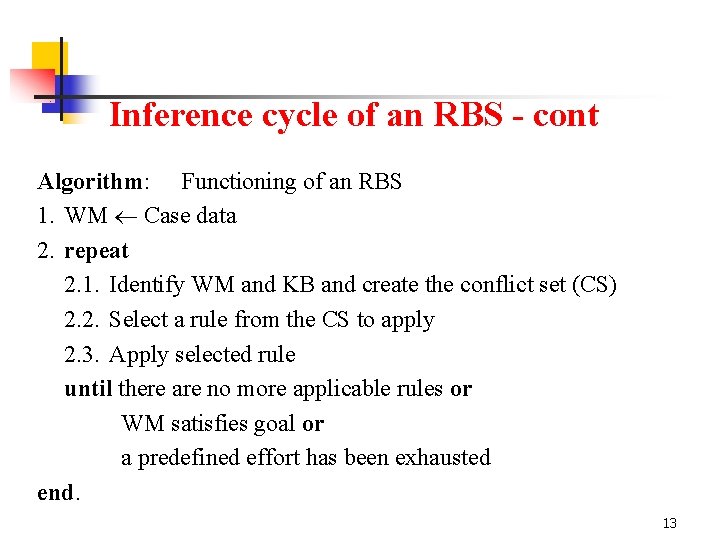 Inference cycle of an RBS - cont

Algorithm: Functioning of an RBS

1. WM $\leftarrow$ Case data

2. repeat

2.1. Identify WM and KB and create the conflict set (CS)

2.2. Select a rule from the CS to apply

2.3. Apply selected rule

until there are no more applicable rules or

WM satisfies goal or

a predefined effort has been exhausted

end.

13